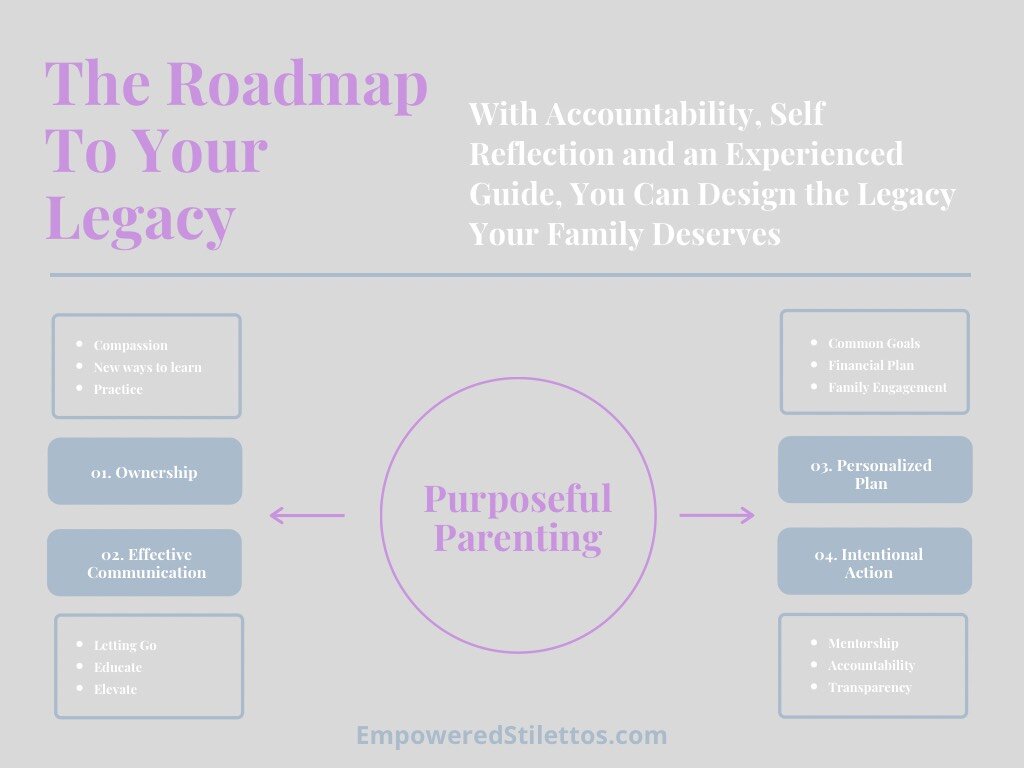 The Roadmap To Your Legacy

With Accountability, Self Reflection and an Experienced Guide, You Can Design the Legacy Your Family Deserves

- Compassion
- New ways to learn
- Practice

01. Ownership

02. Effective Communication

- Letting Go
- Educate
- Elevate

Purposeful Parenting

- Common Goals
- Financial Plan
- Family Engagement

03. Personalized Plan

04. Intentional Action

- Mentorship
- Accountability
- Transparency

EmpoweredStilettos.com